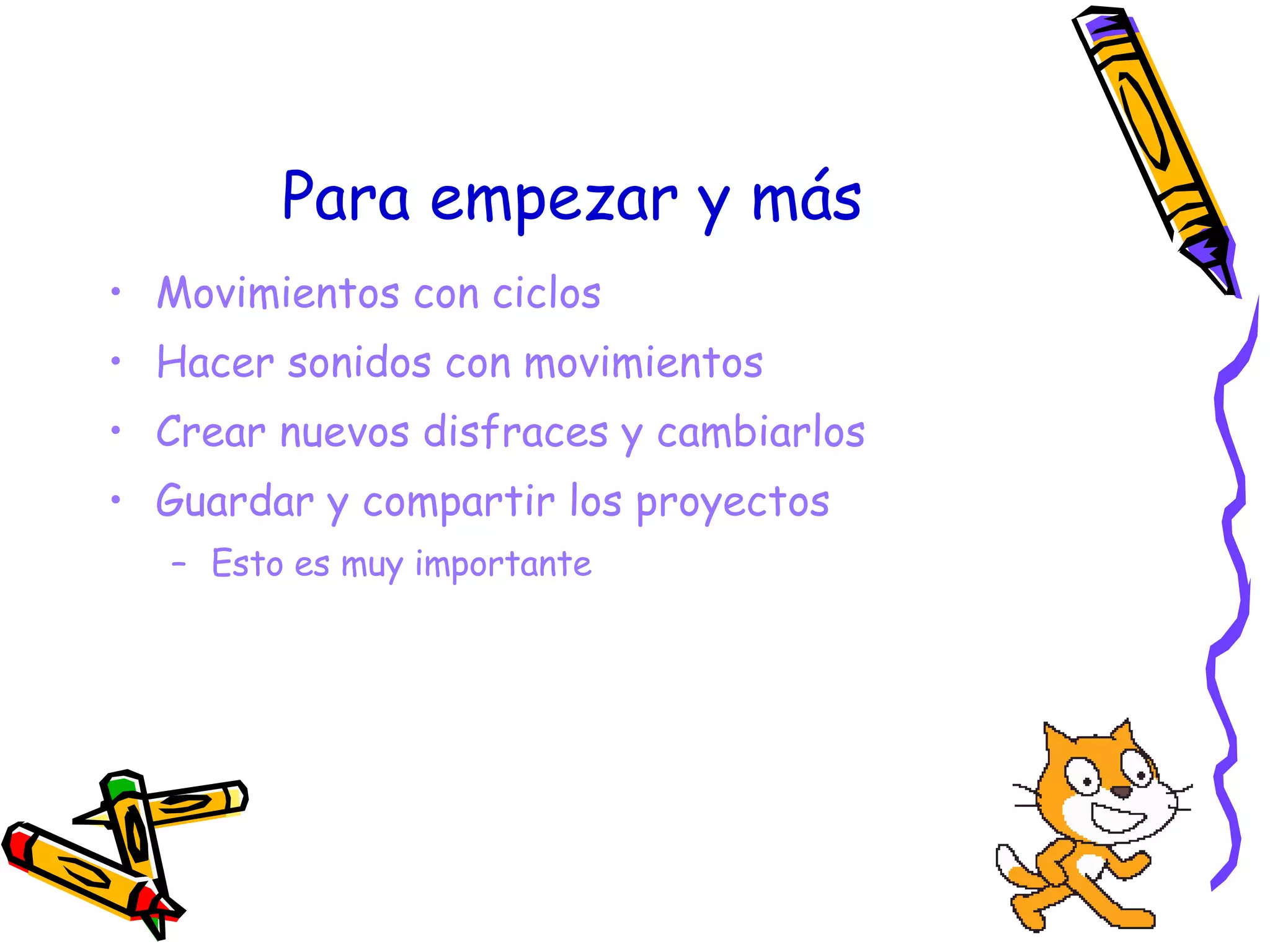 Para empezar y más

• Movimientos con ciclos
• Hacer sonidos con movimientos
• Crear nuevos disfraces y cambiarlos
• Guardar y compartir los proyectos
  – Esto es muy importante